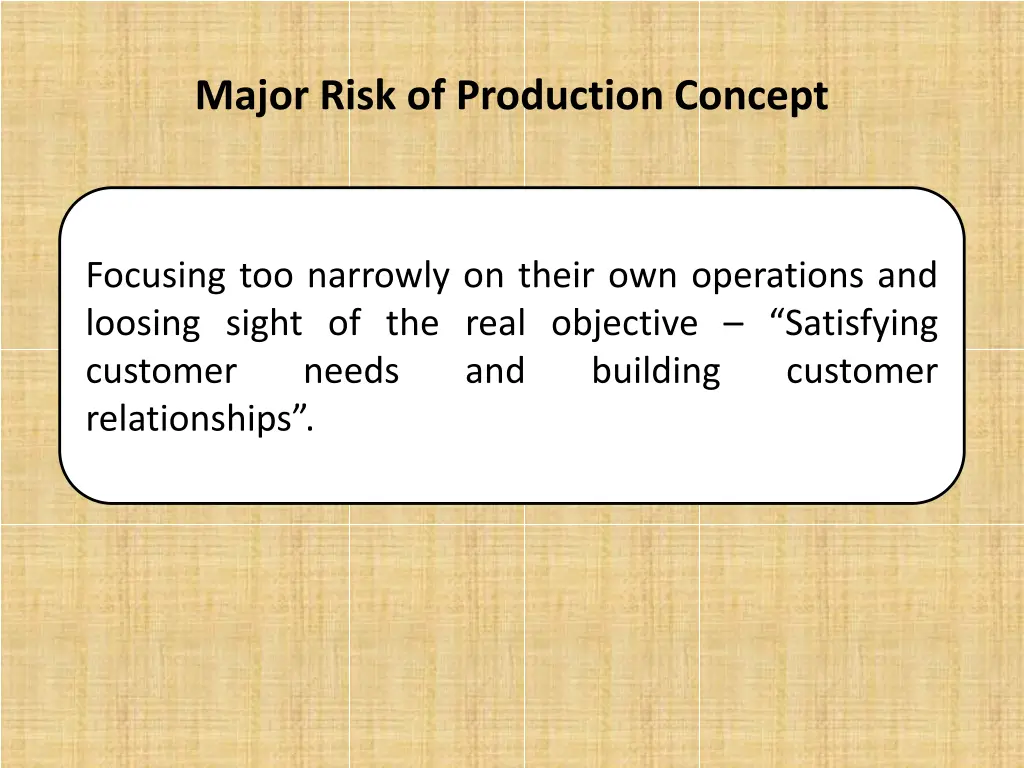 Major Risk of Production Concept

Focusing too narrowly on their own operations and loosing sight of the real objective – “Satisfying customer needs and building customer relationships”.